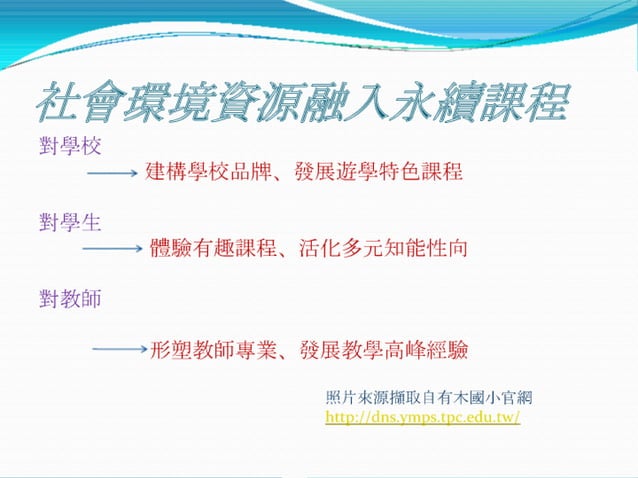 社會環境資源融入永續課程

對學校

建構學校品牌、發展遊學特色課程

對學生

體驗有趣課程、活化多元知能性向

對教師

形塑教師專業、發展教學高峰經驗

照片來源擷取自有木國小官網
http://dns.ymps.tpc.edu.tw/